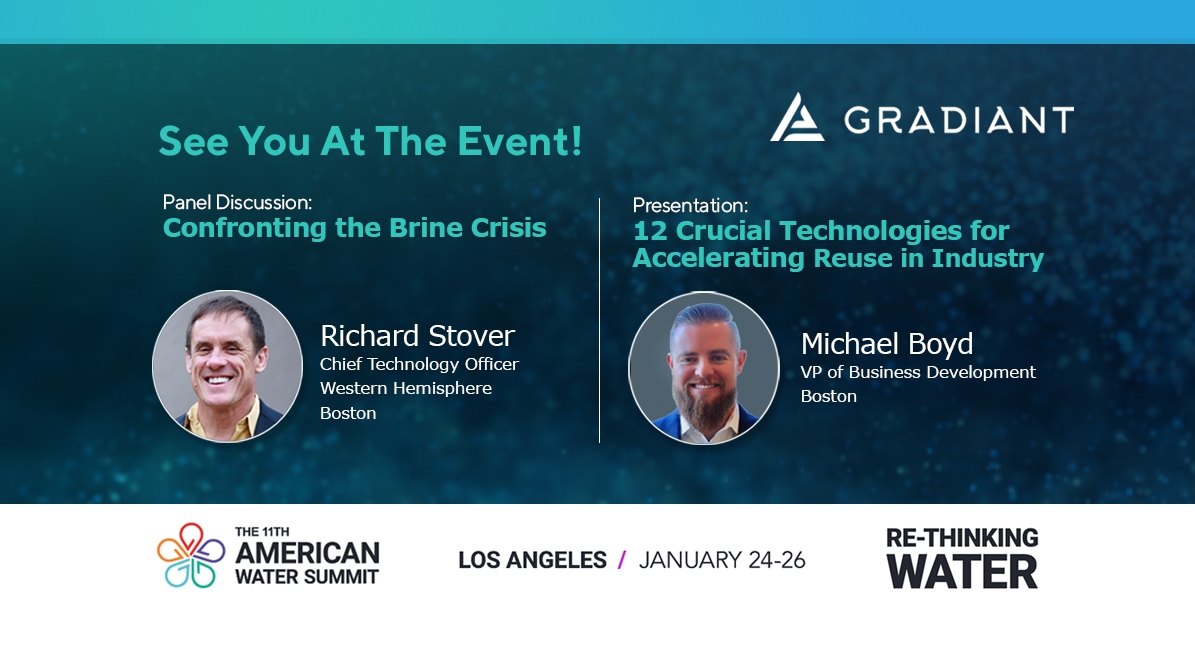 See You At The Event!

GRADIANT

Panel Discussion:
Confronting the Brine Crisis

Richard Stover
Chief Technology Officer
Western Hemisphere
Boston

Presentation:
12 Crucial Technologies for Accelerating Reuse in Industry

Michael Boyd
VP of Business Development
Boston

THE 11TH AMERICAN WATER SUMMIT

LOS ANGELES / JANUARY 24-26

RE-THINKING WATER